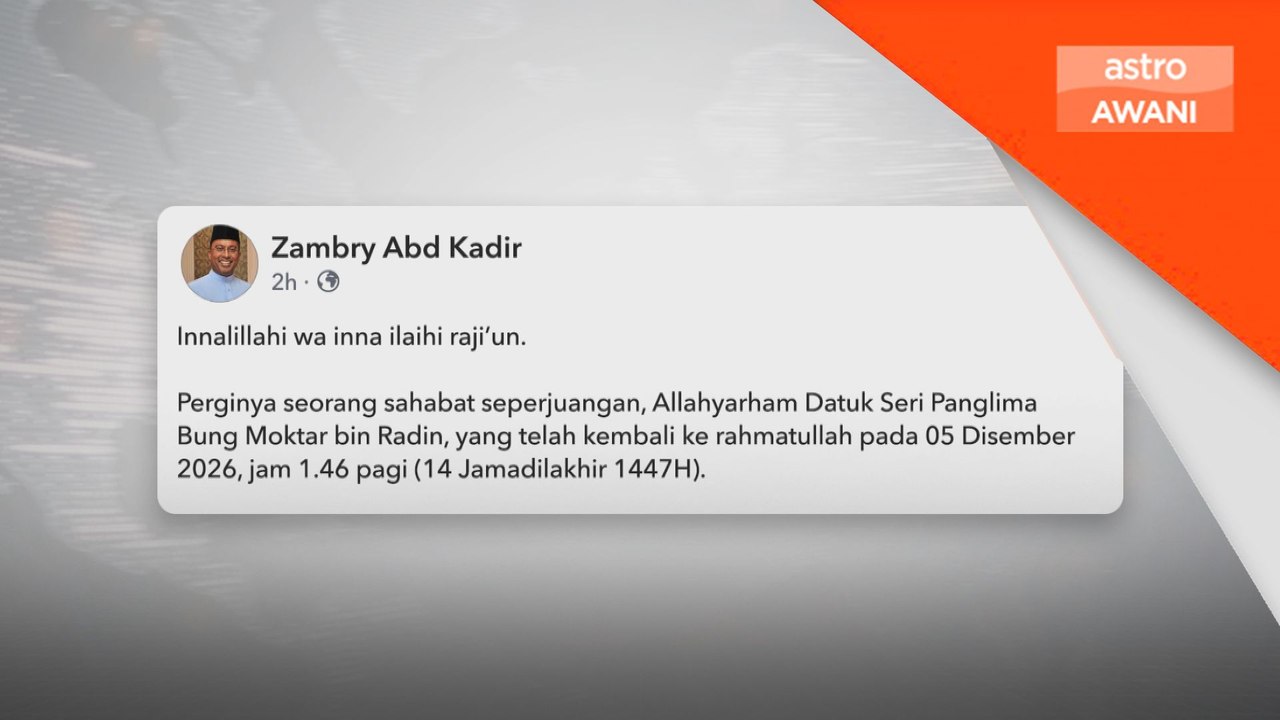 astro
AWANI

Zambry Abd Kadir
2h ·

Innalillahi wa inna ilaihi raji'un.

Perginya seorang sahabat seperjuangan, Allahyarham Datuk Seri Panglima Bung Moktar bin Radin, yang telah kembali ke rahmatullah pada 05 Disember 2026, jam 1.46 pagi (14 Jamadilakhir 1447H).